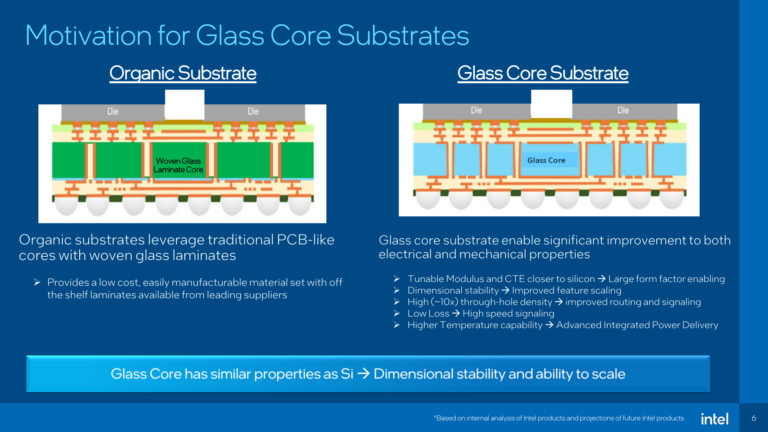 Motivation for Glass Core Substrates

Organic Substrate

Die Die

Woven Glass Laminate Core

Organic substrates leverage traditional PCB-like cores with woven glass laminates

➢ Provides a low cost, easily manufacturable material set with off the shelf laminates available from leading suppliers

Glass Core Substrate

Die Die

Glass Core

Glass core substrate enable significant improvement to both electrical and mechanical properties

➢ Tunable Modulus and CTE closer to silicon → Large form factor enabling
➢ Dimensional stability → Improved feature scaling
➢ High (~10x) through-hole density → improved routing and signaling
➢ Low Loss → High speed signaling
➢ Higher Temperature capability → Advanced Integrated Power Delivery

Glass Core has similar properties as Si → Dimensional stability and ability to scale

*Based on internal analysis of Intel products and projections of future Intel products

intel 6